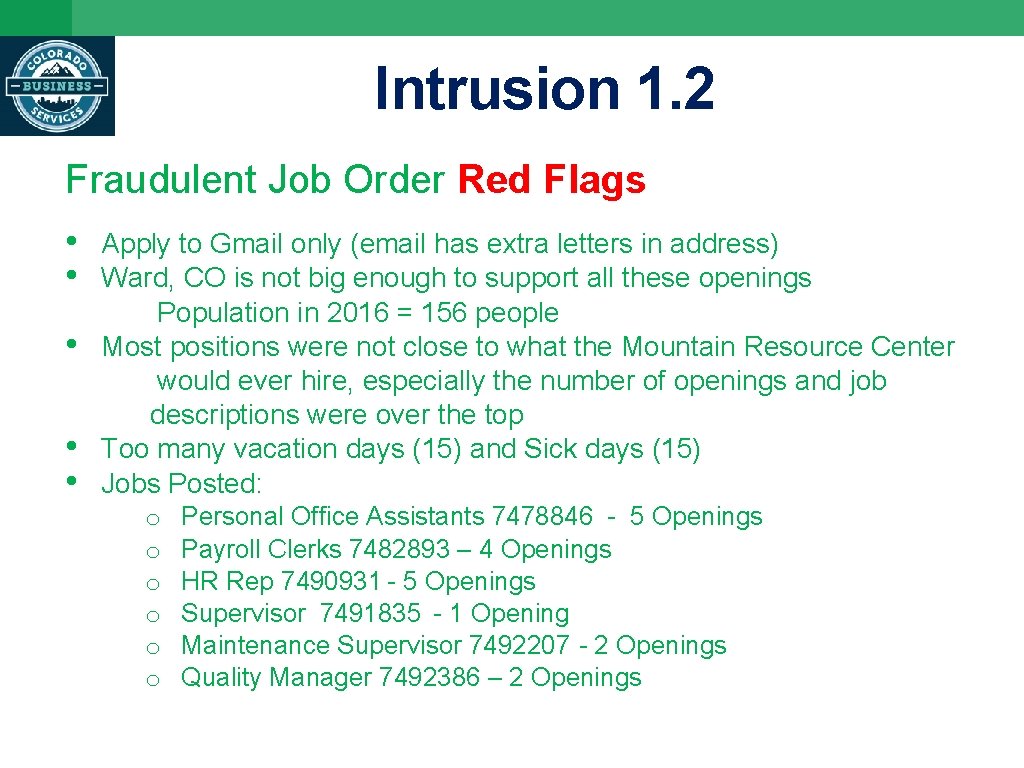 COLORADO
BUSINESS
SERVICES

Intrusion 1.2

Fraudulent Job Order Red Flags

• Apply to Gmail only (email has extra letters in address)
• Ward, CO is not big enough to support all these openings Population in 2016 = 156 people
• Most positions were not close to what the Mountain Resource Center would ever hire, especially the number of openings and job descriptions were over the top
• Too many vacation days (15) and Sick days (15)
• Jobs Posted:
o Personal Office Assistants 7478846 - 5 Openings
o Payroll Clerks 7482893 – 4 Openings
o HR Rep 7490931 - 5 Openings
o Supervisor 7491835 - 1 Opening
o Maintenance Supervisor 7492207 - 2 Openings
o Quality Manager 7492386 – 2 Openings